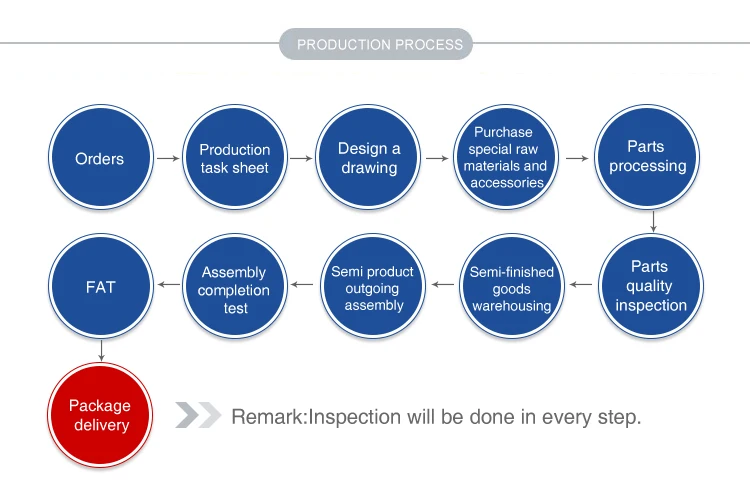 PRODUCTION PROCESS

Orders

Production task sheet

Design a drawing

Purchase special raw materials and accessories

Parts processing

Parts quality inspection

Semi-finished goods warehousing

Semi product outgoing assembly

Assembly completion test

FAT

Package delivery

Remark:Inspection will be done in every step.